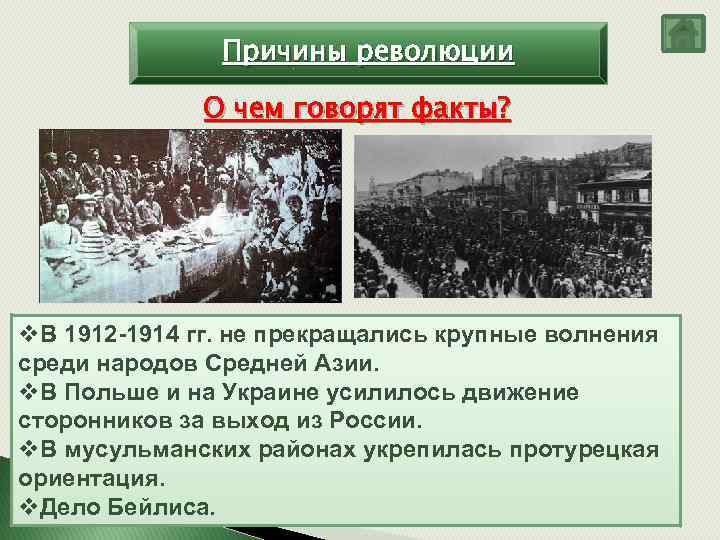 Причины революции

О чем говорят факты?

❖В 1912-1914 гг. не прекращались крупные волнения среди народов Средней Азии.
❖В Польше и на Украине усилилось движение сторонников за выход из России.
❖В мусульманских районах укрепилась протурецкая ориентация.
❖Дело Бейлиса.